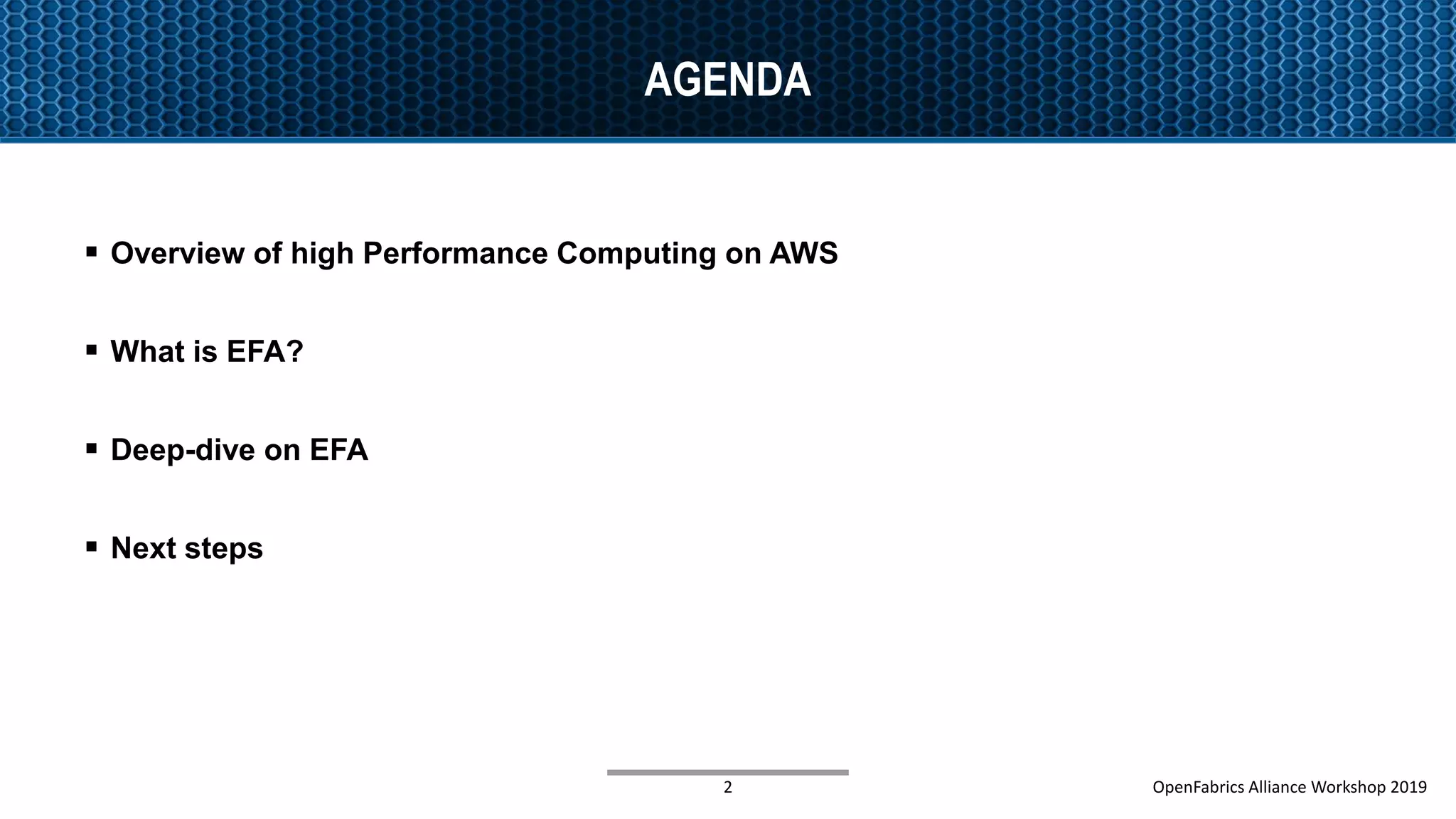 AGENDA

▪ Overview of high Performance Computing on AWS

▪ What is EFA?

▪ Deep-dive on EFA

▪ Next steps

2

OpenFabrics Alliance Workshop 2019